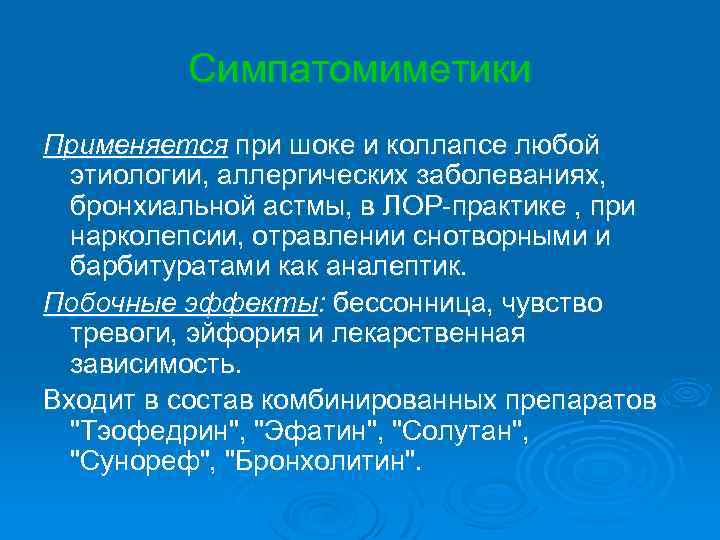 Симпатомиметики

Применяется при шоке и коллапсе любой этиологии, аллергических заболеваниях, бронхиальной астмы, в ЛОР-практике , при нарколепсии, отравлении снотворными и барбитуратами как аналептик.

Побочные эффекты: бессонница, чувство тревоги, эйфория и лекарственная зависимость.

Входит в состав комбинированных препаратов "Тэофедрин", "Эфатин", "Солутан", "Сунореф", "Бронхолитин".